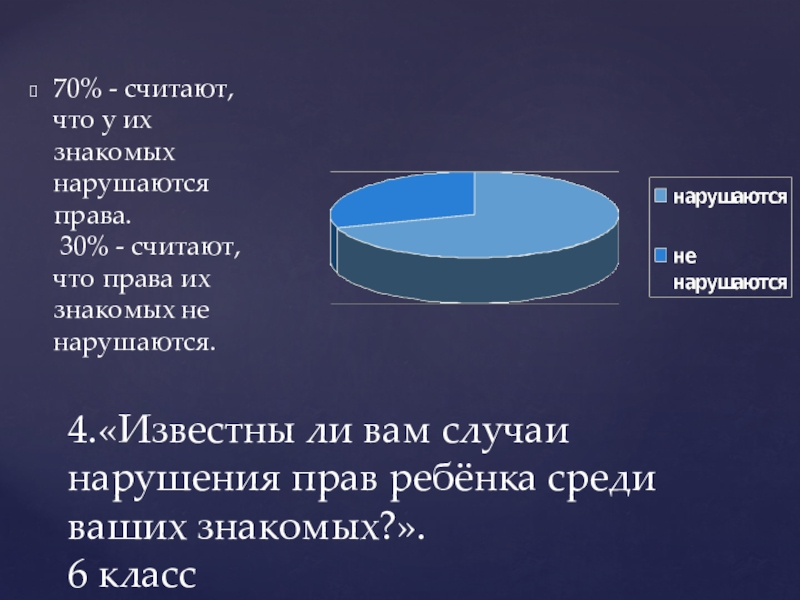 70% - считают, что у их знакомых нарушаются права.
30% - считают, что права их знакомых не нарушаются.

нарушаются
не нарушаются

4.«Известны ли вам случаи нарушения прав ребёнка среди ваших знакомых?».
6 класс